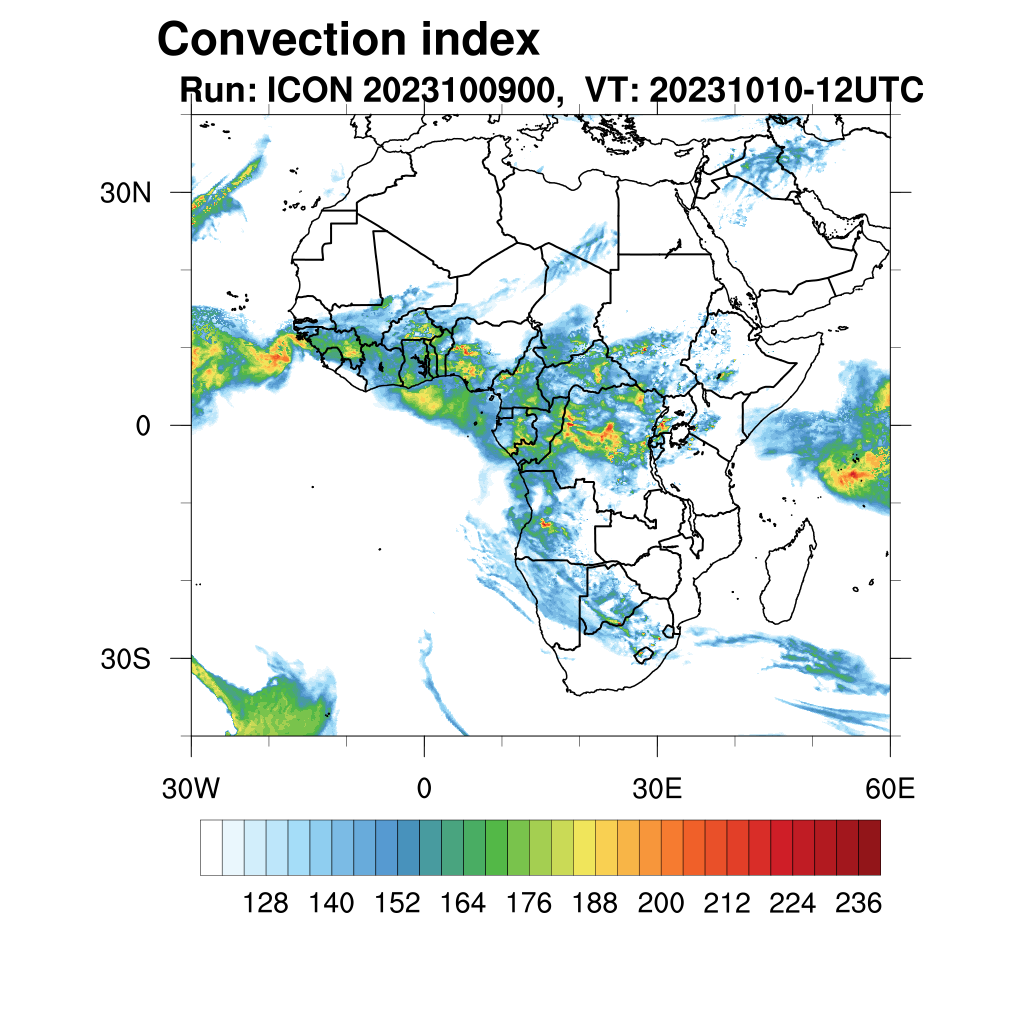 Convection index

Run: ICON 2023100900, VT: 20231010-12UTC

30N
0
30S

30W
0
30E
60E

128 140 152 164 176 188 200 212 224 236